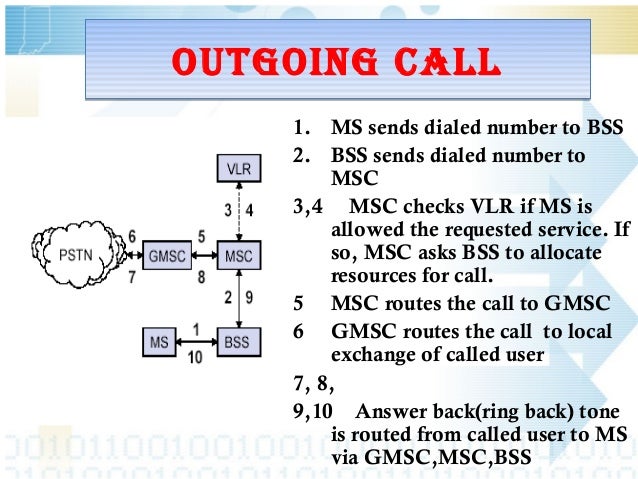 OUTGOING CALL

VLR

3 4

PSTN 6 7 GMSC 5 8 MSC

2 9

MS 1 10 BSS

1. MS sends dialed number to BSS
2. BSS sends dialed number to MSC
3,4 MSC checks VLR if MS is allowed the requested service. If so, MSC asks BSS to allocate resources for call.
5 MSC routes the call to GMSC
6 GMSC routes the call to local exchange of called user
7, 8,
9,10 Answer back(ring back) tone is routed from called user to MS via GMSC,MSC,BSS